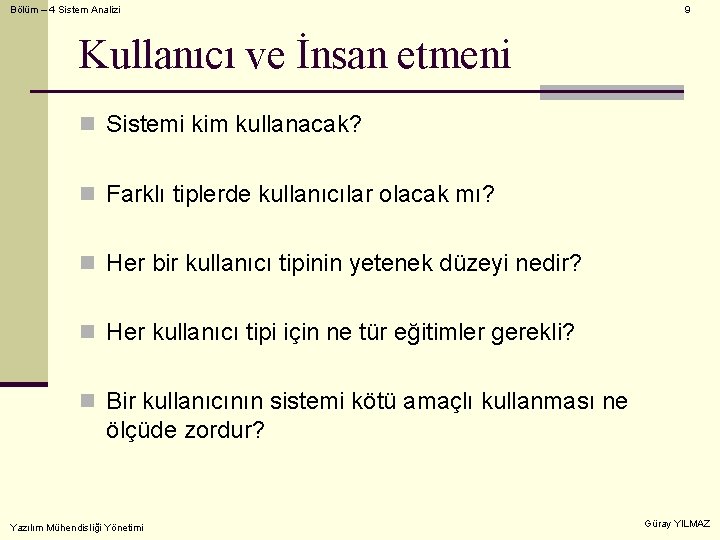 Bölüm – 4 Sistem Analizi

9

Kullanıcı ve İnsan etmeni

Sistemi kim kullanacak?

Farklı tiplerde kullanıcılar olacak mı?

Her bir kullanıcı tipinin yetenek düzeyi nedir?

Her kullanıcı tipi için ne tür eğitimler gerekli?

Bir kullanıcının sistemi kötü amaçlı kullanması ne ölçüde zordur?

Yazılım Mühendisliği Yönetimi

Güray YILMAZ